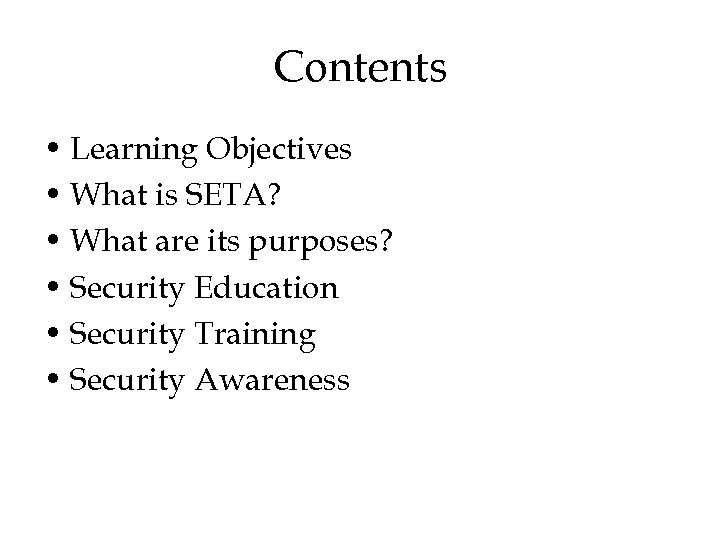 Contents

• Learning Objectives
• What is SETA?
• What are its purposes?
• Security Education
• Security Training
• Security Awareness